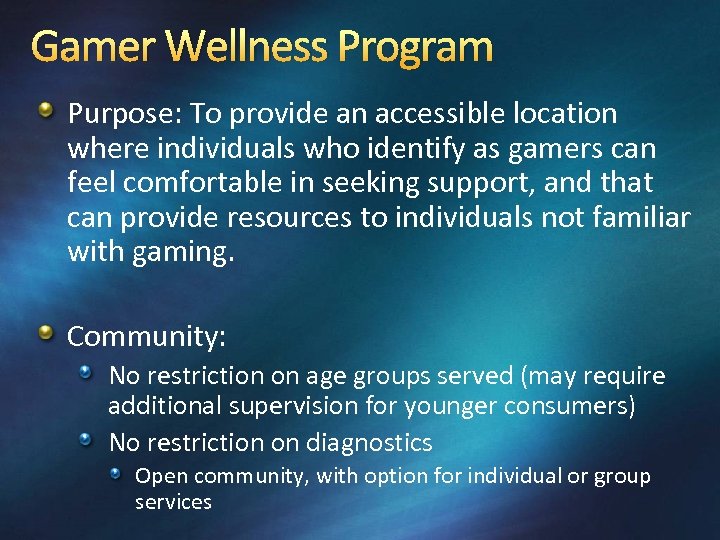 Gamer Wellness Program

Purpose: To provide an accessible location where individuals who identify as gamers can feel comfortable in seeking support, and that can provide resources to individuals not familiar with gaming.

Community:

No restriction on age groups served (may require additional supervision for younger consumers)

No restriction on diagnostics

Open community, with option for individual or group services